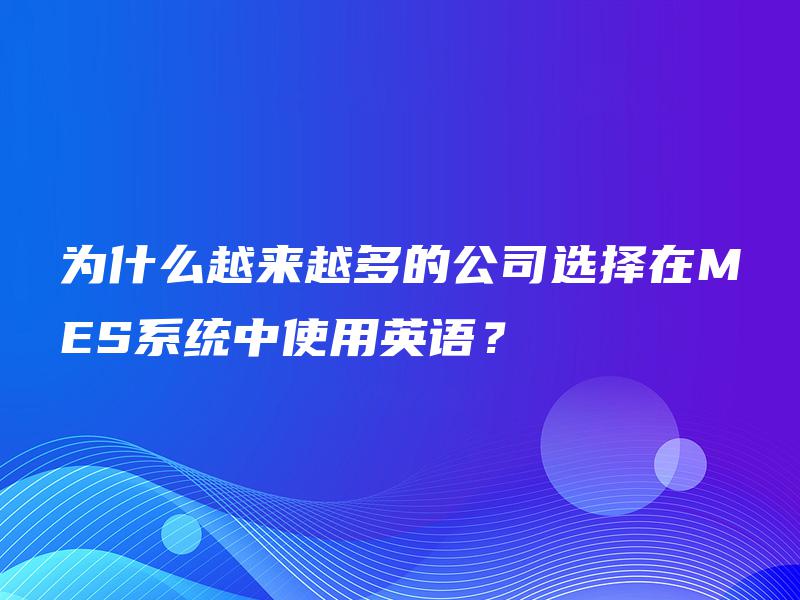 为什么越来越多的公司选择在MES系统中使用英语？